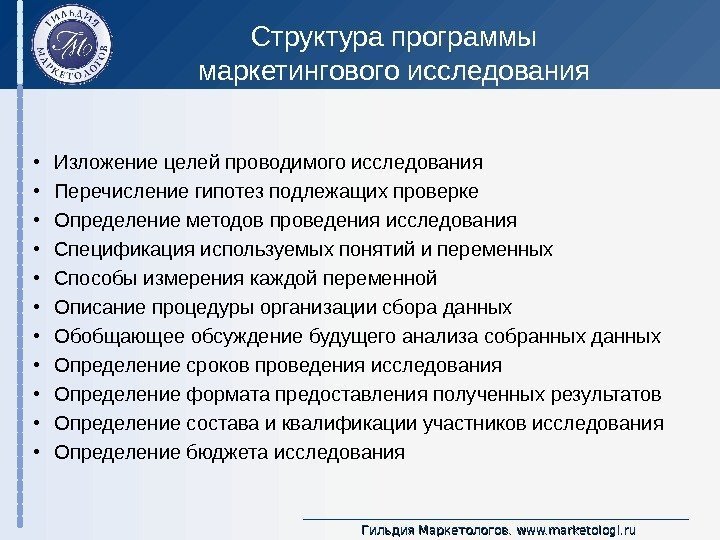 ГИЛЬДИЯ МАРКЕТОЛОГОВ
ГМ

Структура программы маркетингового исследования

• Изложение целей проводимого исследования
• Перечисление гипотез подлежащих проверке
• Определение методов проведения исследования
• Спецификация используемых понятий и переменных
• Способы измерения каждой переменной
• Описание процедуры организации сбора данных
• Обобщающее обсуждение будущего анализа собранных данных
• Определение сроков проведения исследования
• Определение формата предоставления полученных результатов
• Определение состава и квалификации участников исследования
• Определение бюджета исследования

Гильдия Маркетологов. www.marketologi.ru